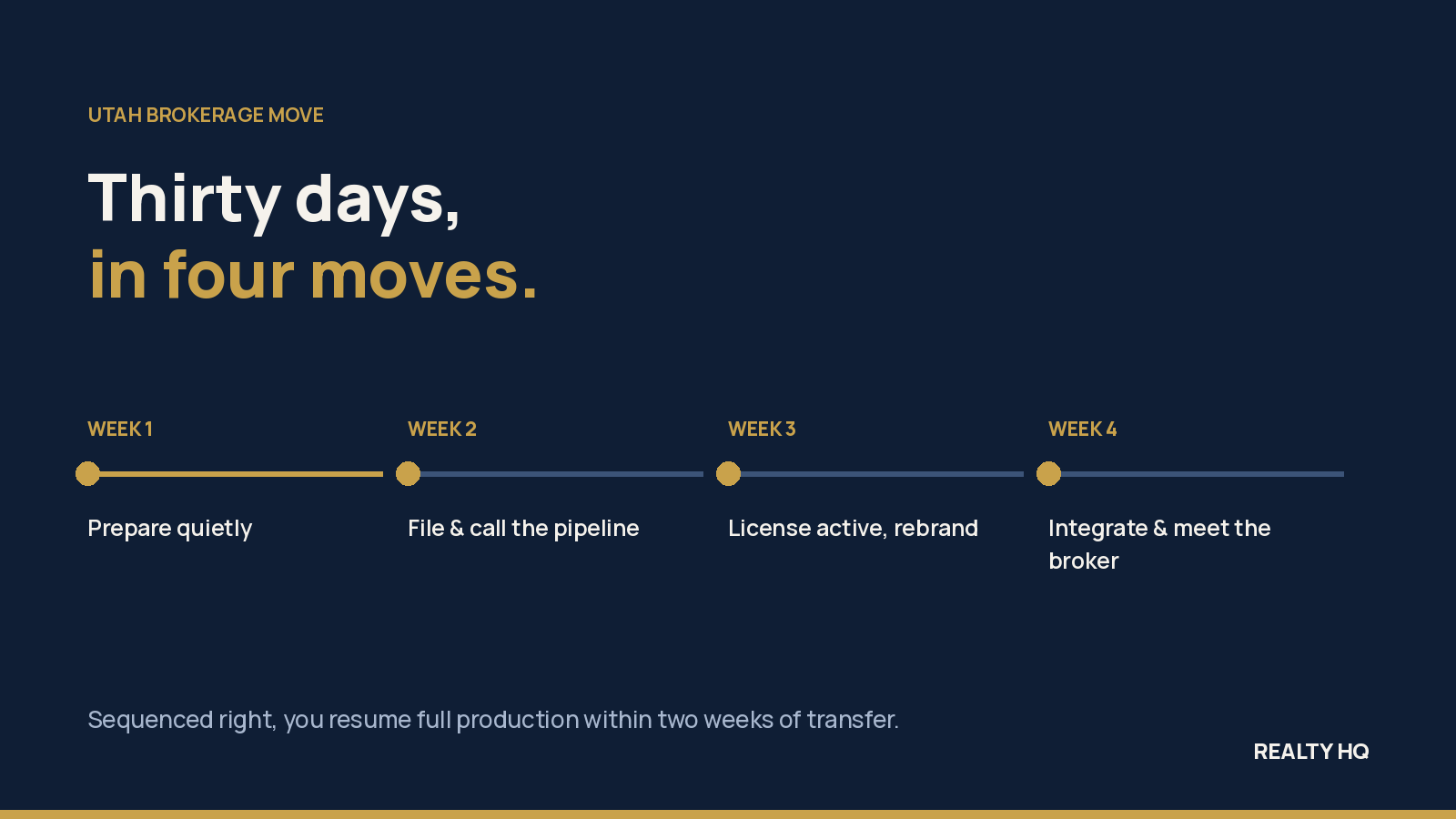 UTAH BROKERAGE MOVE

Thirty days,
in four moves.

WEEK 1

Prepare quietly

WEEK 2

File & call the pipeline

WEEK 3

License active, rebrand

WEEK 4

Integrate & meet the broker

Sequenced right, you resume full production within two weeks of transfer.

REALTY HQ